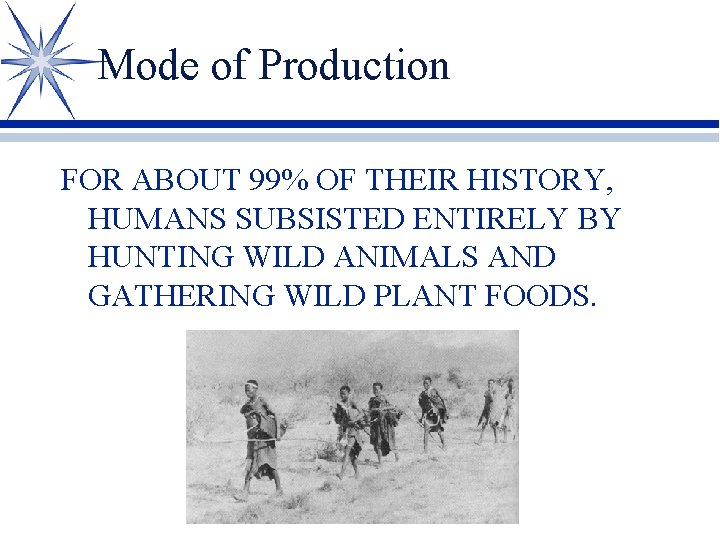 Mode of Production

FOR ABOUT 99% OF THEIR HISTORY, HUMANS SUBSISTED ENTIRELY BY HUNTING WILD ANIMALS AND GATHERING WILD PLANT FOODS.